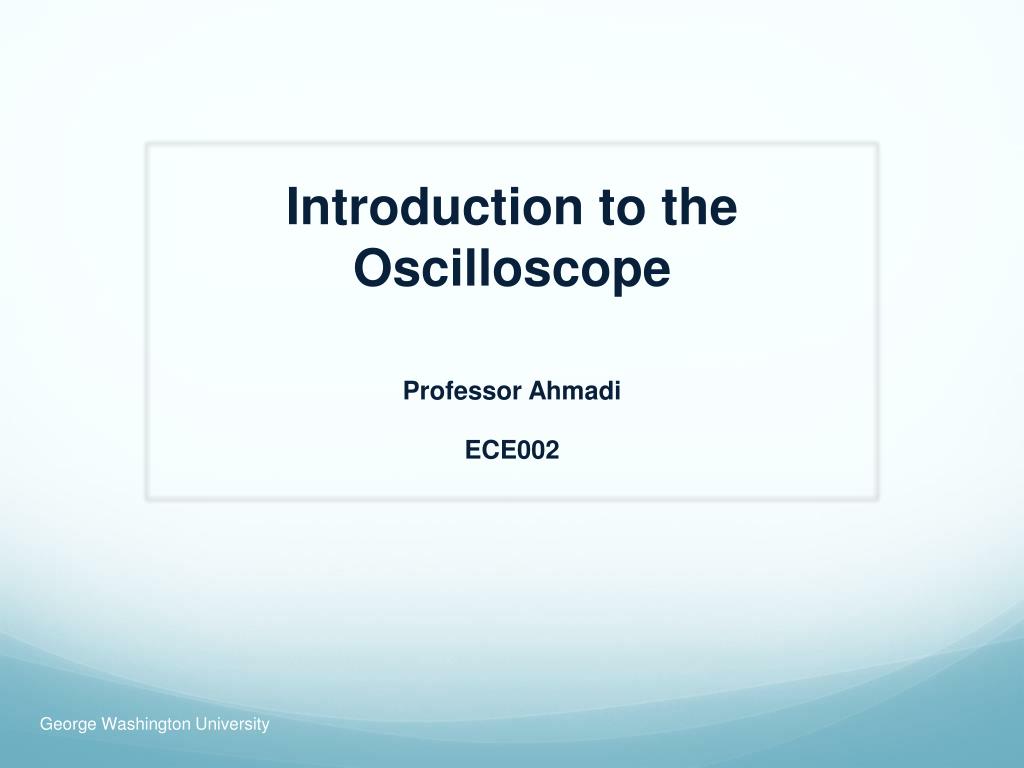 Introduction to the Oscilloscope

Professor Ahmadi

ECE002

George Washington University